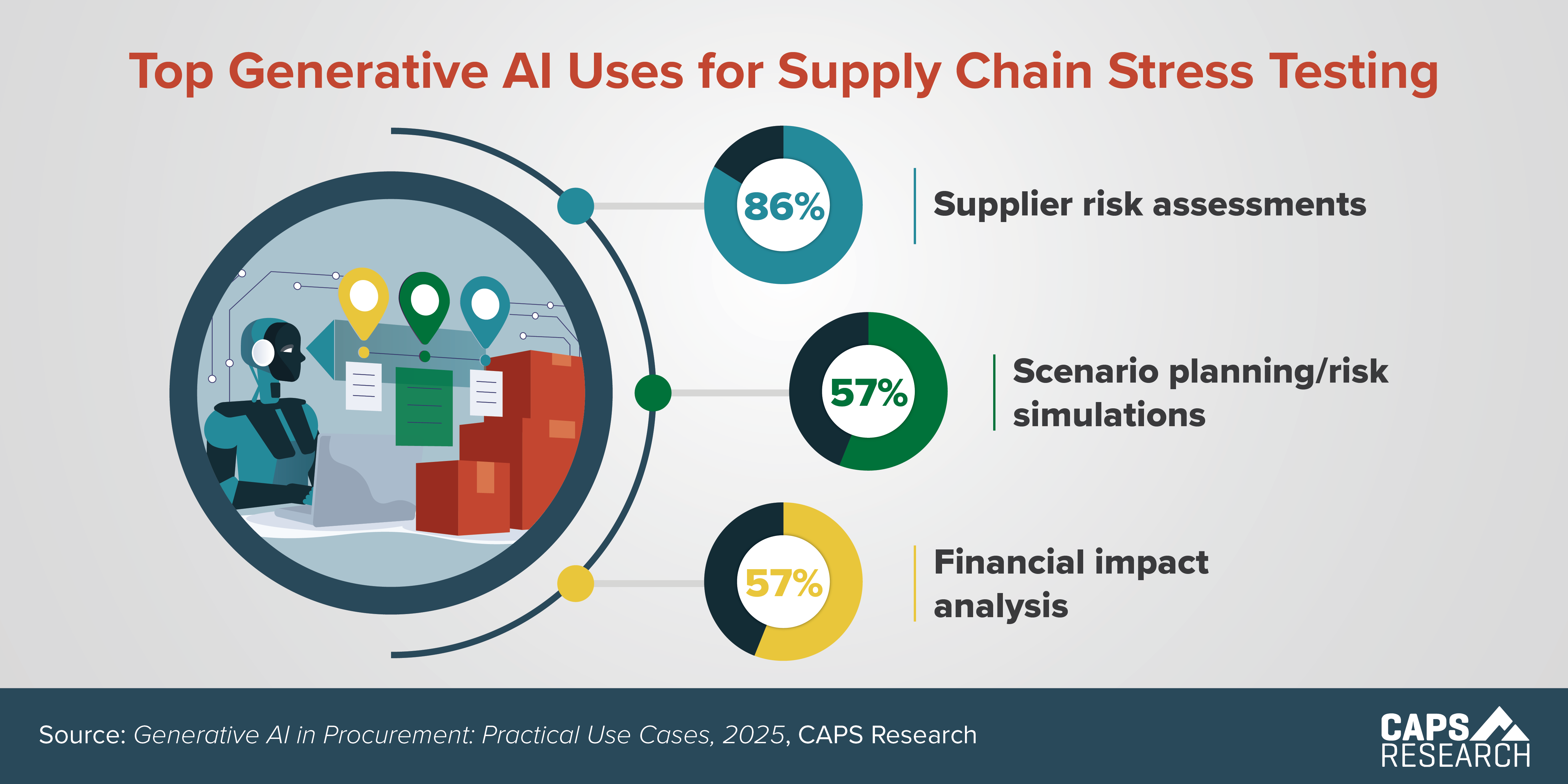 Top Generative AI Uses for Supply Chain Stress Testing

86%

Supplier risk assessments

57%

Scenario planning/risk simulations

57%

Financial impact analysis

Source: Generative AI in Procurement: Practical Use Cases, 2025, CAPS Research

CAPS RESEARCH